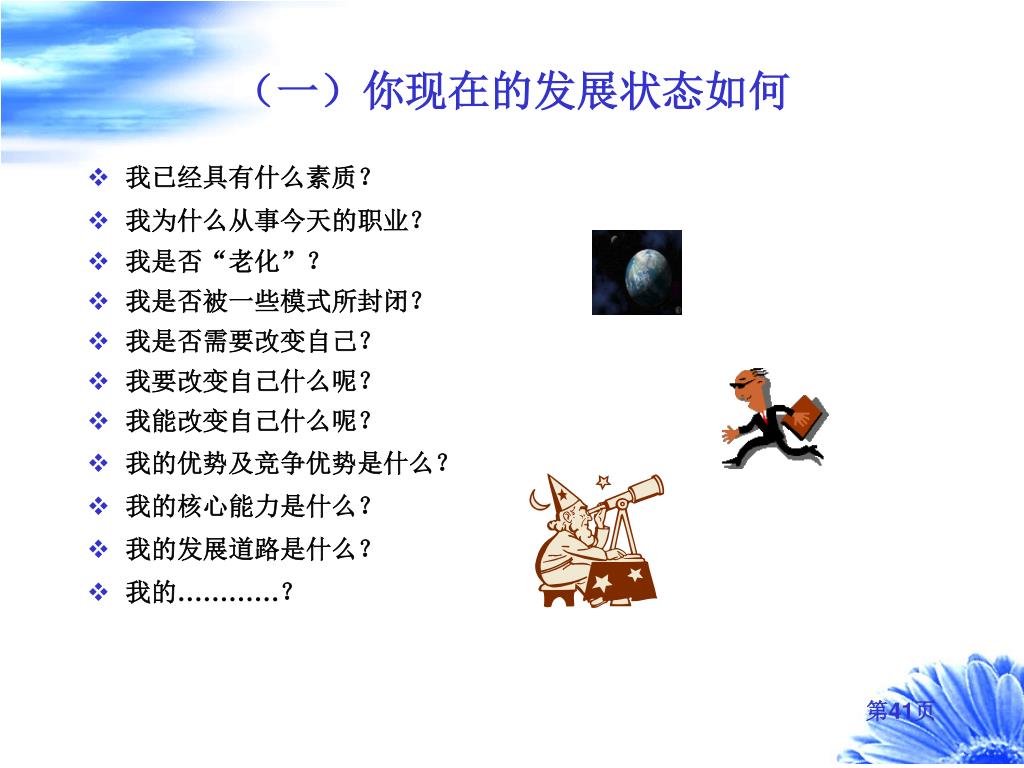 （一）你现在的发展状态如何

❖ 我已经具有什么素质？
❖ 我为什么从事今天的职业？
❖ 我是否“老化”？
❖ 我是否被一些模式所封闭？
❖ 我是否需要改变自己？
❖ 我要改变自己什么呢？
❖ 我能改变自己什么呢？
❖ 我的优势及竞争优势是什么？
❖ 我的核心能力是什么？
❖ 我的发展道路是什么？
❖ 我的…………？

第41页